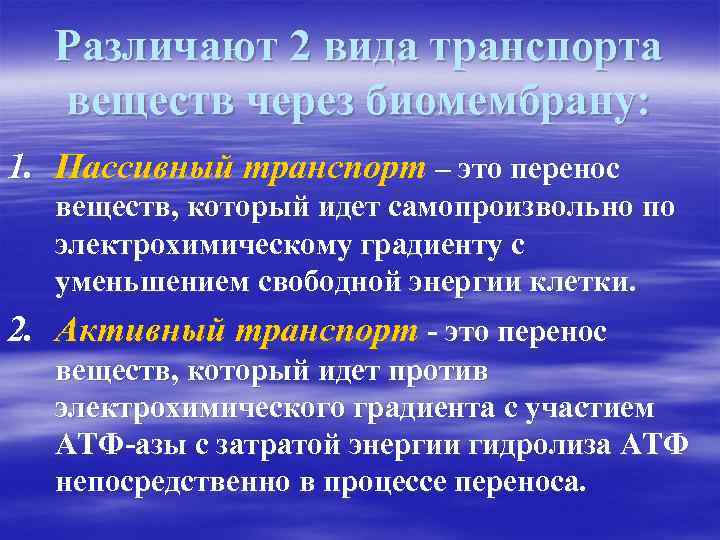 Различают 2 вида транспорта веществ через биомембрану:

1. Пассивный транспорт – это перенос веществ, который идет самопроизвольно по электрохимическому градиенту с уменьшением свободной энергии клетки.

2. Активный транспорт - это перенос веществ, который идет против электрохимического градиента с участием АТФ-азы с затратой энергии гидролиза АТФ непосредственно в процессе переноса.